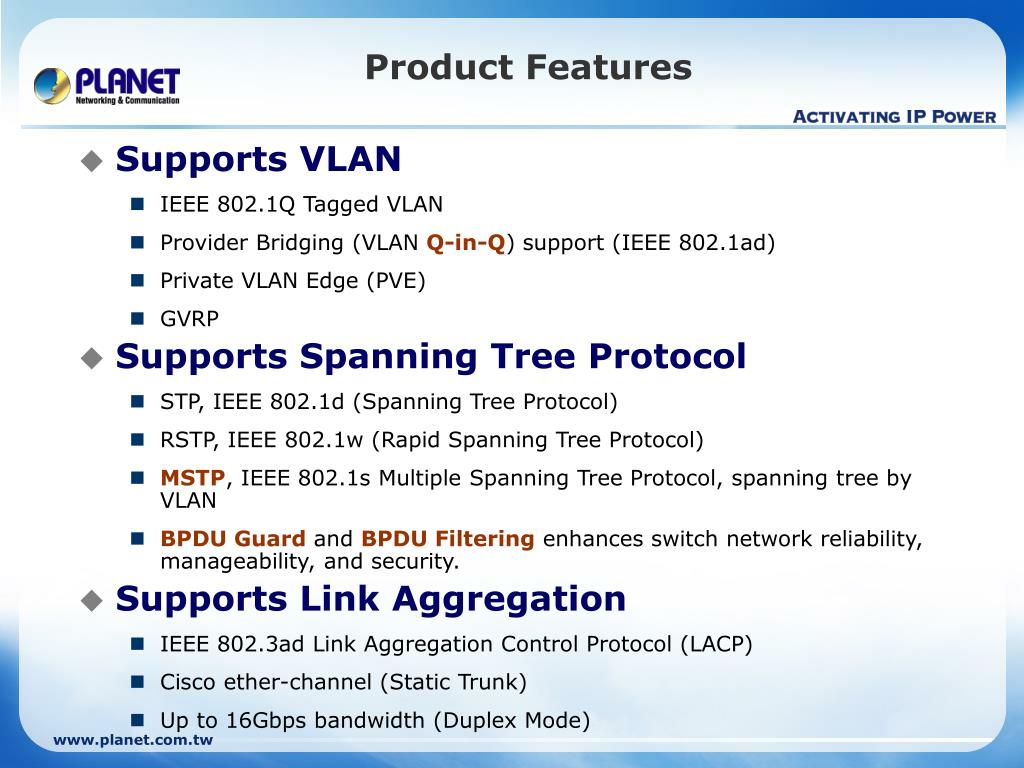 PLANET
Networking & Communication

Product Features

ACTIVATING IP POWER

Supports VLAN

IEEE 802.1Q Tagged VLAN

Provider Bridging (VLAN Q-in-Q) support (IEEE 802.1ad)

Private VLAN Edge (PVE)

GVRP

Supports Spanning Tree Protocol

STP, IEEE 802.1d (Spanning Tree Protocol)

RSTP, IEEE 802.1w (Rapid Spanning Tree Protocol)

MSTP, IEEE 802.1s Multiple Spanning Tree Protocol, spanning tree by VLAN

BPDU Guard and BPDU Filtering enhances switch network reliability, manageability, and security.

Supports Link Aggregation

IEEE 802.3ad Link Aggregation Control Protocol (LACP)

Cisco ether-channel (Static Trunk)

Up to 16Gbps bandwidth (Duplex Mode)

www.planet.com.tw